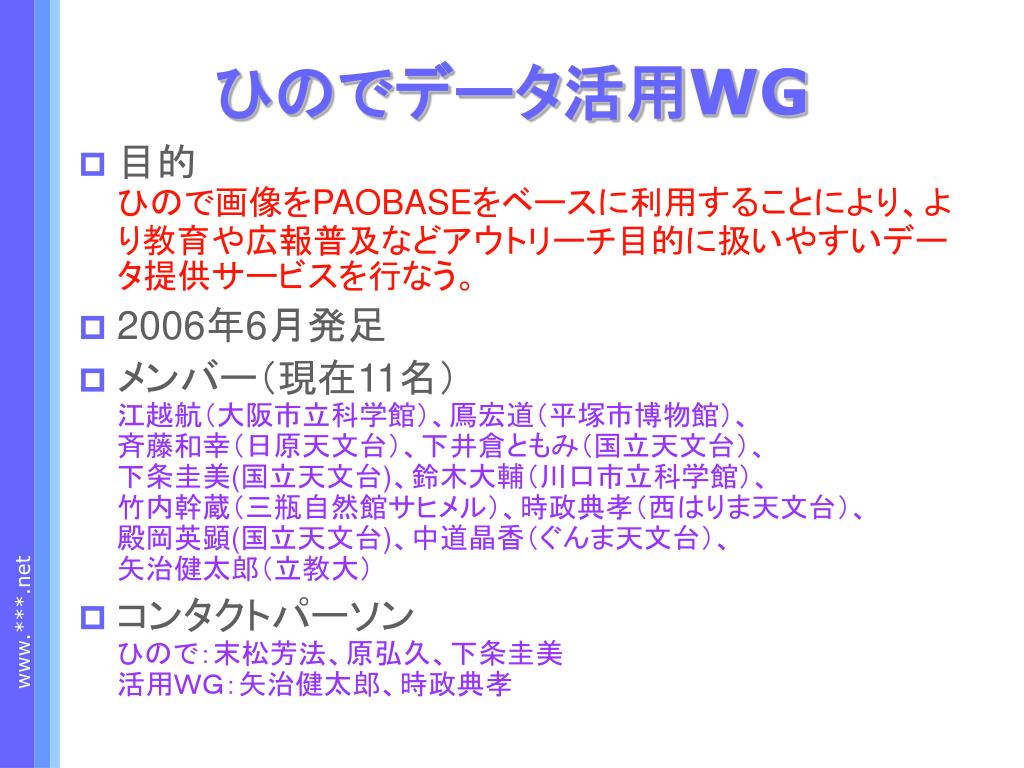 ひのでデータ活用WG

目的
ひので画像をPAOBASEをベースに利用することにより、より教育や広報普及などアウトリーチ目的に扱いやすいデータ提供サービスを行なう。

2006年6月発足

メンバー（現在11名）
江越航（大阪市立科学館）、鳫宏道（平塚市博物館）、
斉藤和幸（日原天文台）、下井倉ともみ（国立天文台）、
下条圭美(国立天文台)、鈴木大輔（川口市立科学館）、
竹内幹蔵（三瓶自然館サヒメル）、時政典孝（西はりま天文台）、
殿岡英顕(国立天文台)、中道晶香（ぐんま天文台）、
矢治健太郎（立教大）

コンタクトパーソン
ひので：末松芳法、原弘久、下条圭美
活用WG：矢治健太郎、時政典孝

www.***.net